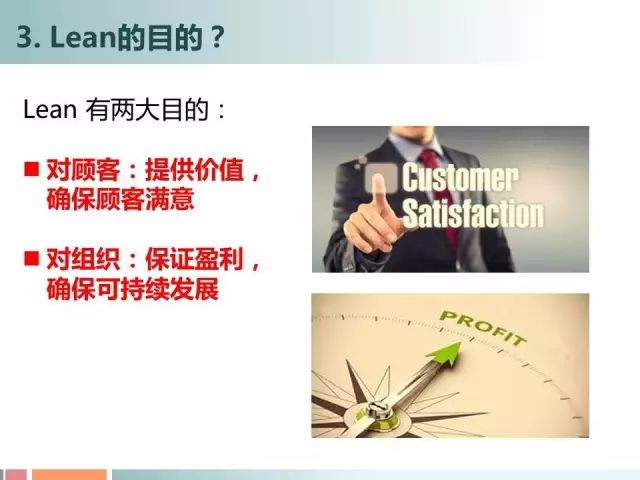 3. Lean的目的？

Lean 有两大目的：

■ 对顾客：提供价值，确保顾客满意

■ 对组织：保证盈利，确保可持续发展

Customer Satisfaction

PROFIT